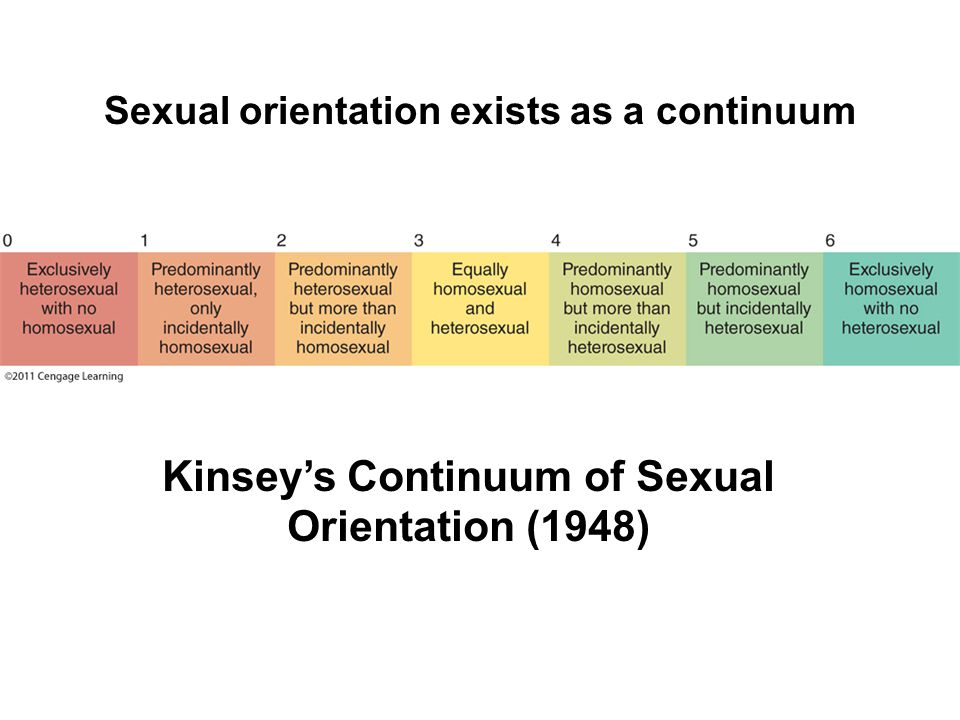 Sexual orientation exists as a continuum

| 0 | 1 | 2 | 3 | 4 | 5 | 6 |
|---|---|---|---|---|---|---|
| Exclusively heterosexual with no homosexual | Predominantly heterosexual, only incidentally homosexual | Predominantly heterosexual but more than incidentally homosexual | Equally homosexual and heterosexual | Predominantly homosexual but more than incidentally heterosexual | Predominantly homosexual but incidentally heterosexual | Exclusively homosexual with no heterosexual |

©2011 Cengage Learning

Kinsey's Continuum of Sexual Orientation (1948)